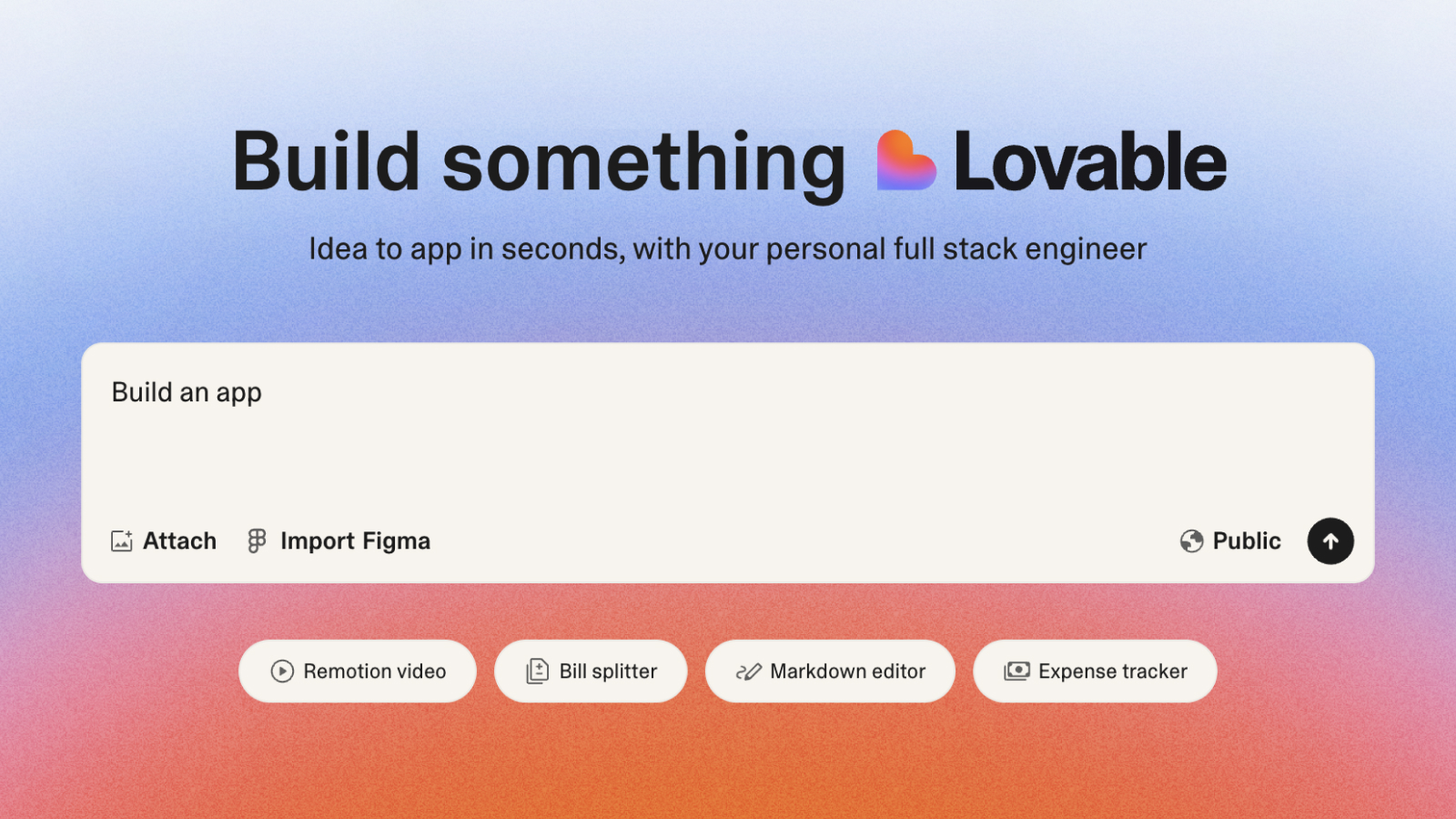 Build something Lovable

Idea to app in seconds, with your personal full stack engineer

Build an app

Attach Import Figma Public

Remotion video Bill splitter Markdown editor Expense tracker